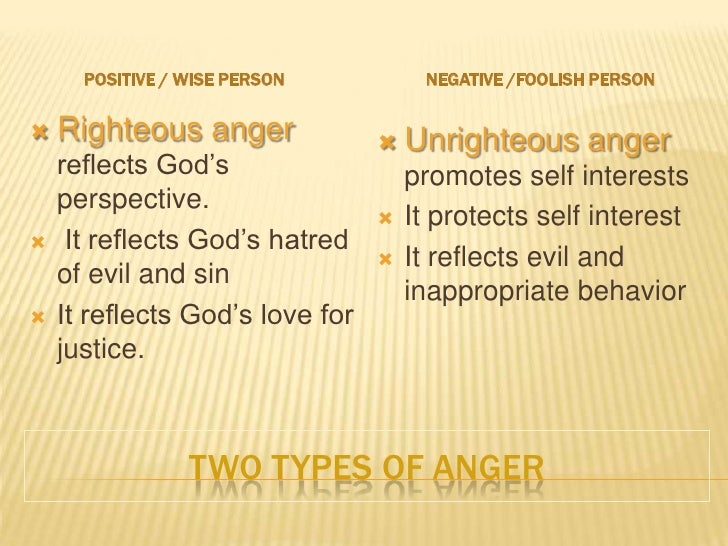 POSITIVE / WISE PERSON

Righteous anger reflects God's perspective.

It reflects God's hatred of evil and sin

It reflects God's love for justice.

NEGATIVE /FOOLISH PERSON

Unrighteous anger promotes self interests

It protects self interest

It reflects evil and inappropriate behavior

TWO TYPES OF ANGER